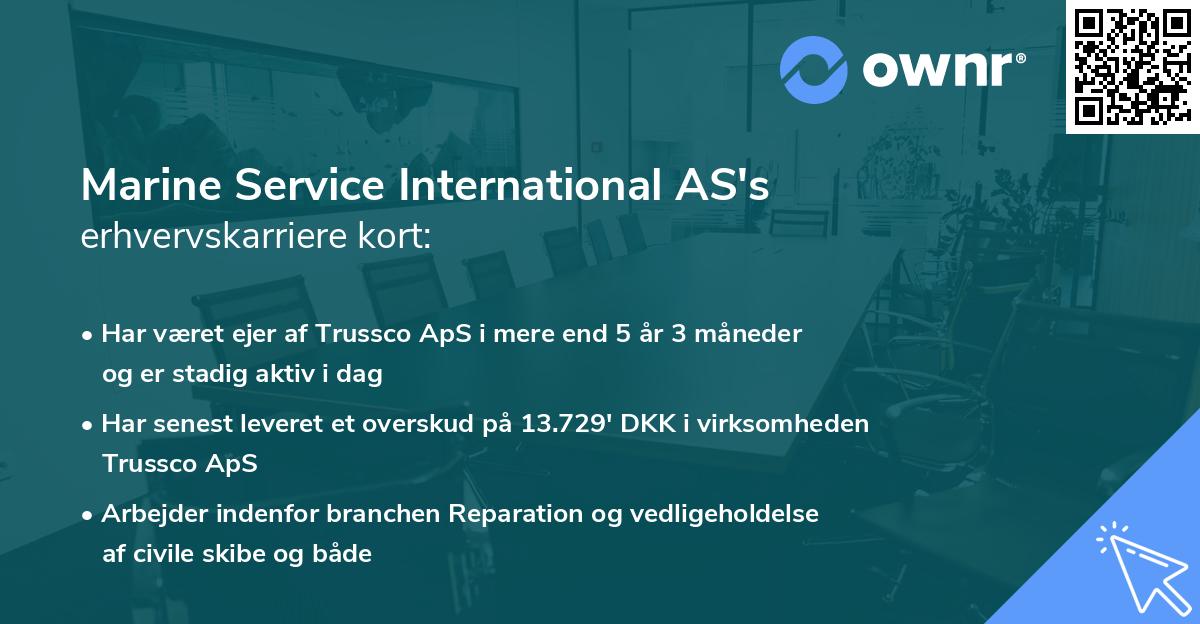 ownr®

Marine Service International AS's
erhvervskarriere kort:

• Har været ejer af Trussco ApS i mere end 5 år 3 måneder og er stadig aktiv i dag

• Har senest leveret et overskud på 13.729' DKK i virksomheden Trussco ApS

• Arbejder indenfor branchen Reparation og vedligeholdelse af civile skibe og både